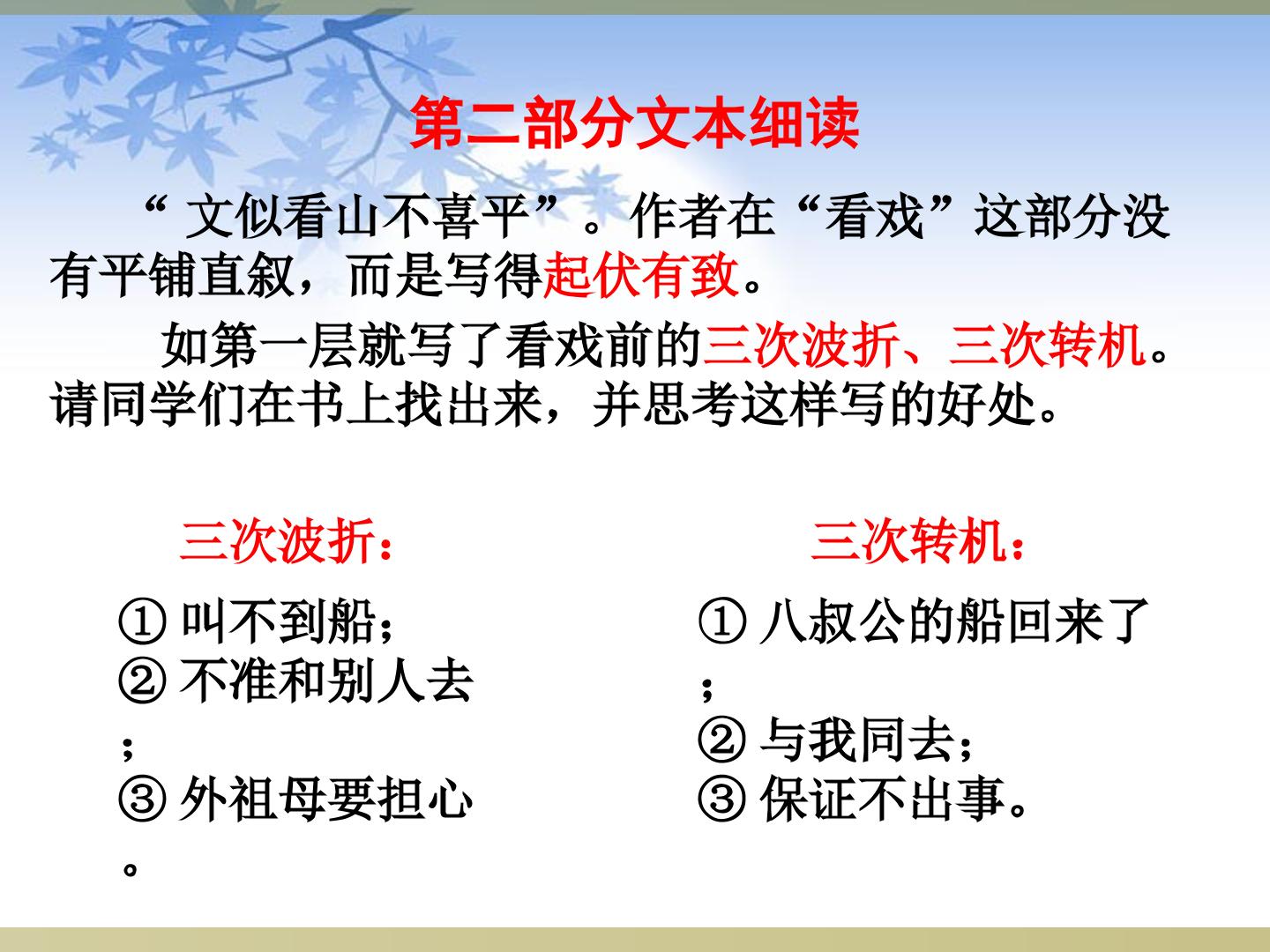 第二部分文本细读

“ 文似看山不喜平”。作者在“看戏”这部分没有平铺直叙，而是写得起伏有致。

如第一层就写了看戏前的三次波折、三次转机。请同学们在书上找出来，并思考这样写的好处。

三次波折：

① 叫不到船；
② 不准和别人去；
③ 外祖母要担心。

三次转机：

① 八叔公的船回来了；
② 与我同去；
③ 保证不出事。